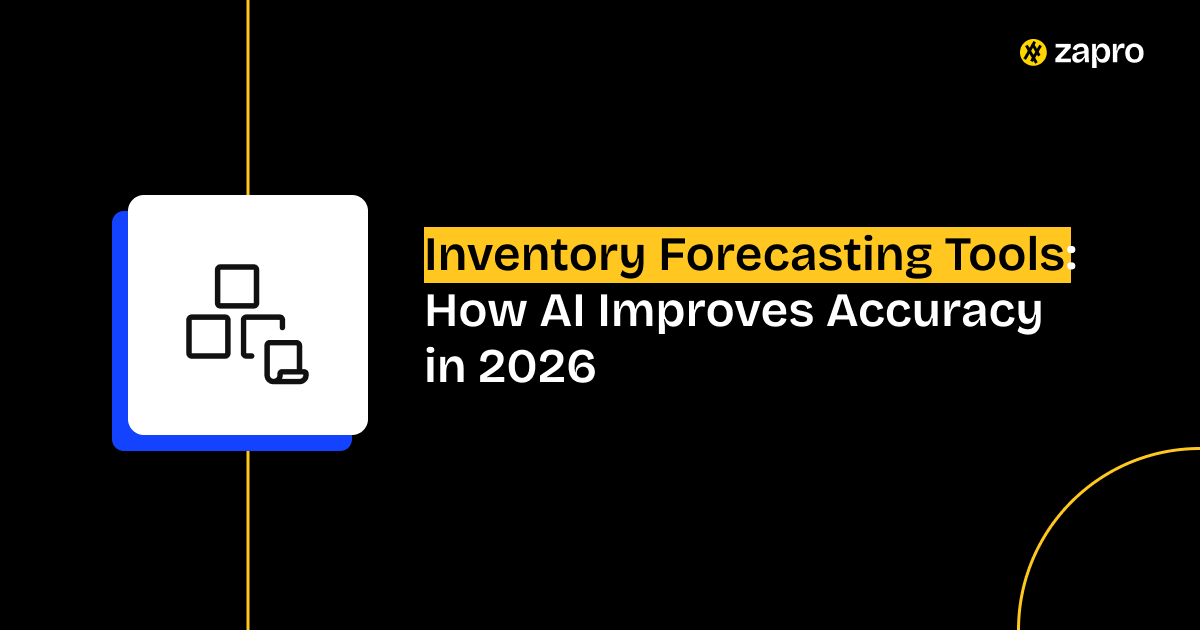 zapro

Inventory Forecasting Tools: How AI Improves Accuracy in 2026